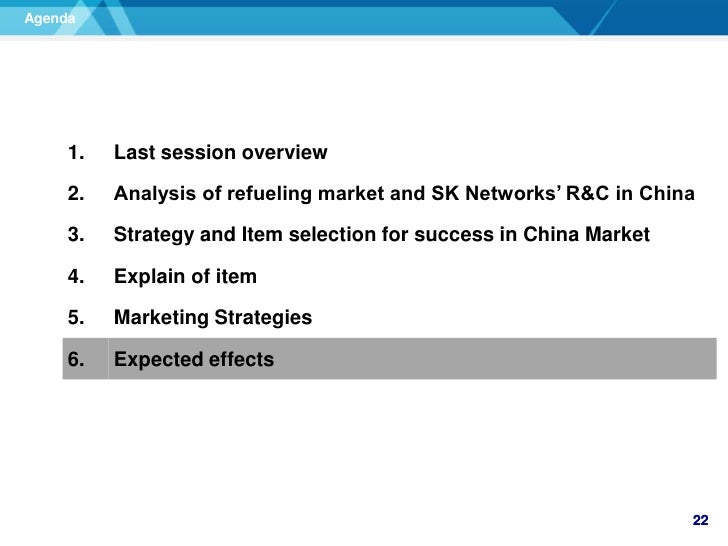 Agenda

1. Last session overview

2. Analysis of refueling market and SK Networks' R&C in China

3. Strategy and Item selection for success in China Market

4. Explain of item

5. Marketing Strategies

6. Expected effects

22